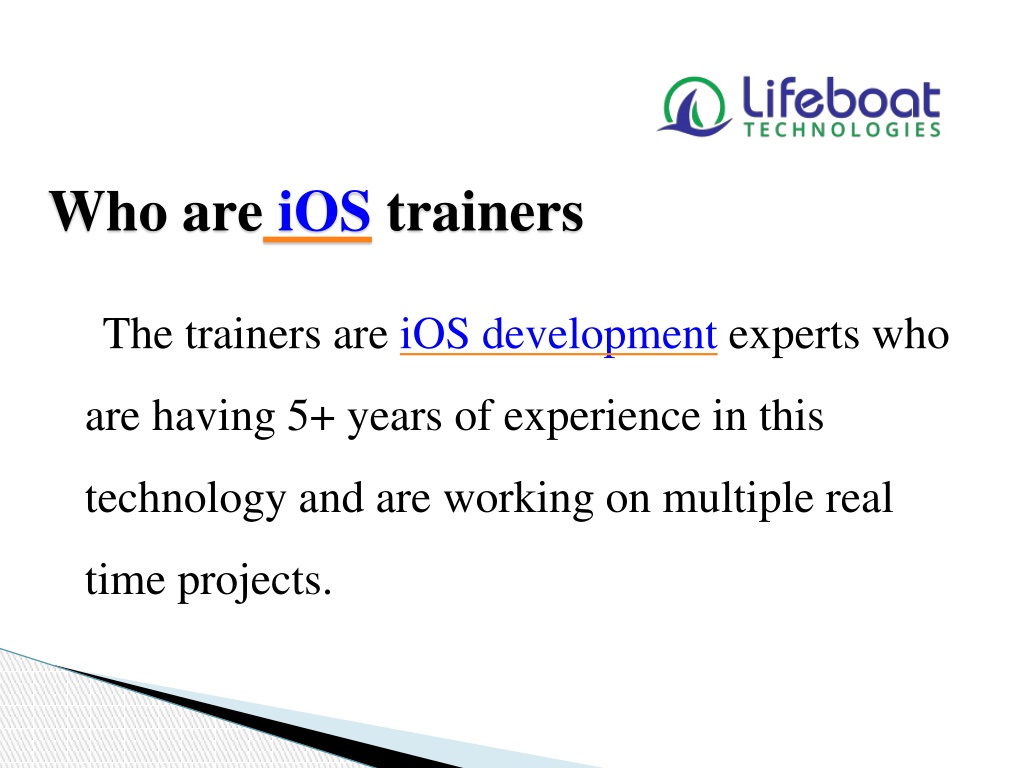 Lifeboat
TECHNOLOGIES

Who are iOS trainers

The trainers are iOS development experts who are having 5+ years of experience in this technology and are working on multiple real time projects.